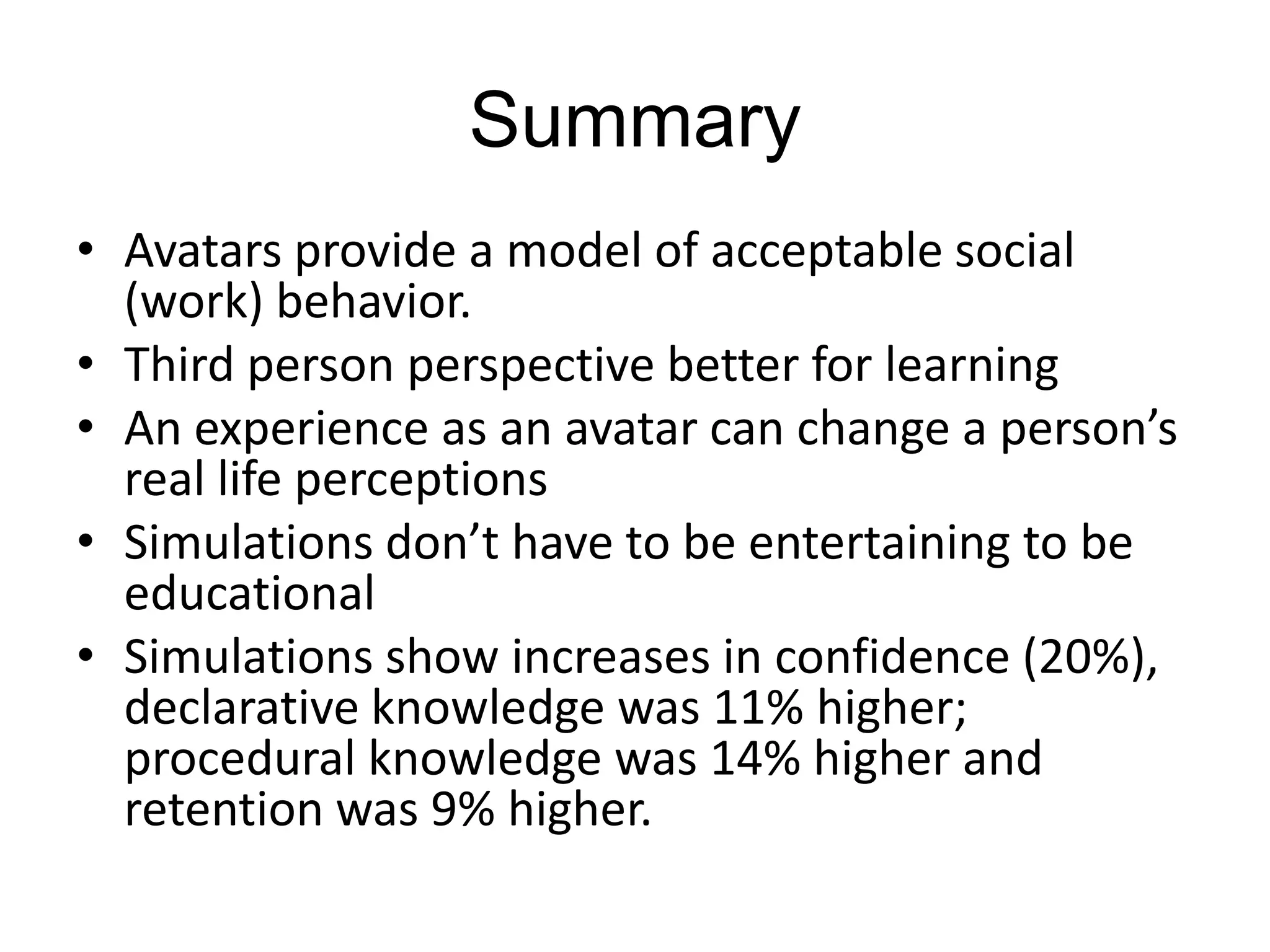 Summary

• Avatars provide a model of acceptable social (work) behavior.
• Third person perspective better for learning
• An experience as an avatar can change a person’s real life perceptions
• Simulations don’t have to be entertaining to be educational
• Simulations show increases in confidence (20%), declarative knowledge was 11% higher; procedural knowledge was 14% higher and retention was 9% higher.